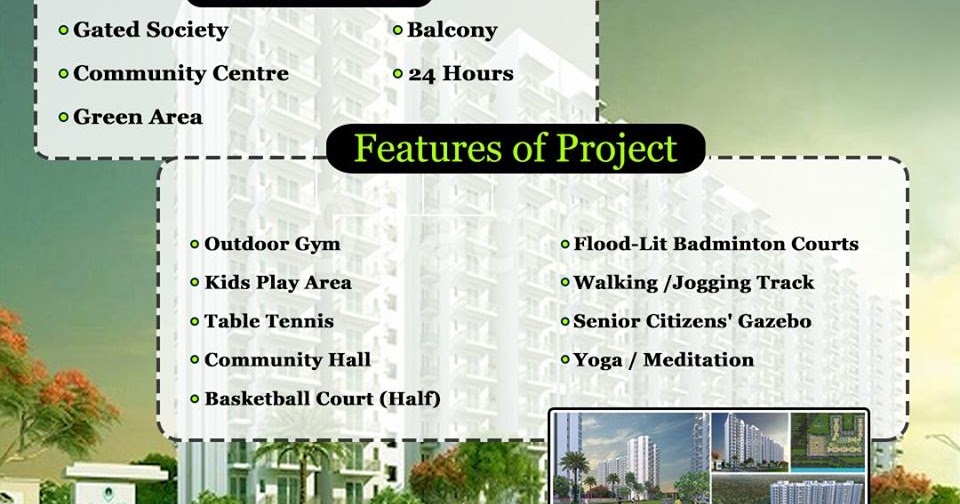 Gated Society
Community Centre
Green Area
Balcony
24 Hours

Features of Project

Outdoor Gym
Kids Play Area
Table Tennis
Community Hall
Basketball Court (Half)
Flood-Lit Badminton Courts
Walking /Jogging Track
Senior Citizens' Gazebo
Yoga / Meditation